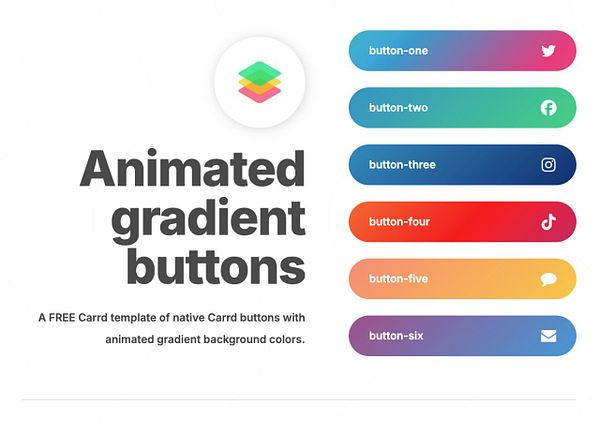 Animated gradient buttons

A FREE Carrd template of native Carrd buttons with animated gradient background colors.

button-one

button-two

button-three

button-four

button-five

button-six